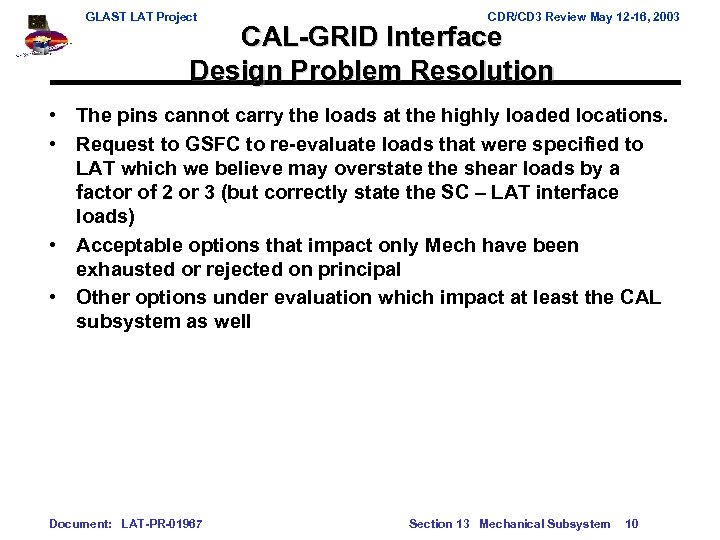 GLAST LAT Project

CDR/CD3 Review May 12-16, 2003

CAL-GRID Interface
Design Problem Resolution

• The pins cannot carry the loads at the highly loaded locations.
• Request to GSFC to re-evaluate loads that were specified to LAT which we believe may overstate the shear loads by a factor of 2 or 3 (but correctly state the SC – LAT interface loads)
• Acceptable options that impact only Mech have been exhausted or rejected on principal
• Other options under evaluation which impact at least the CAL subsystem as well

Document: LAT-PR-01967

Section 13 Mechanical Subsystem 10